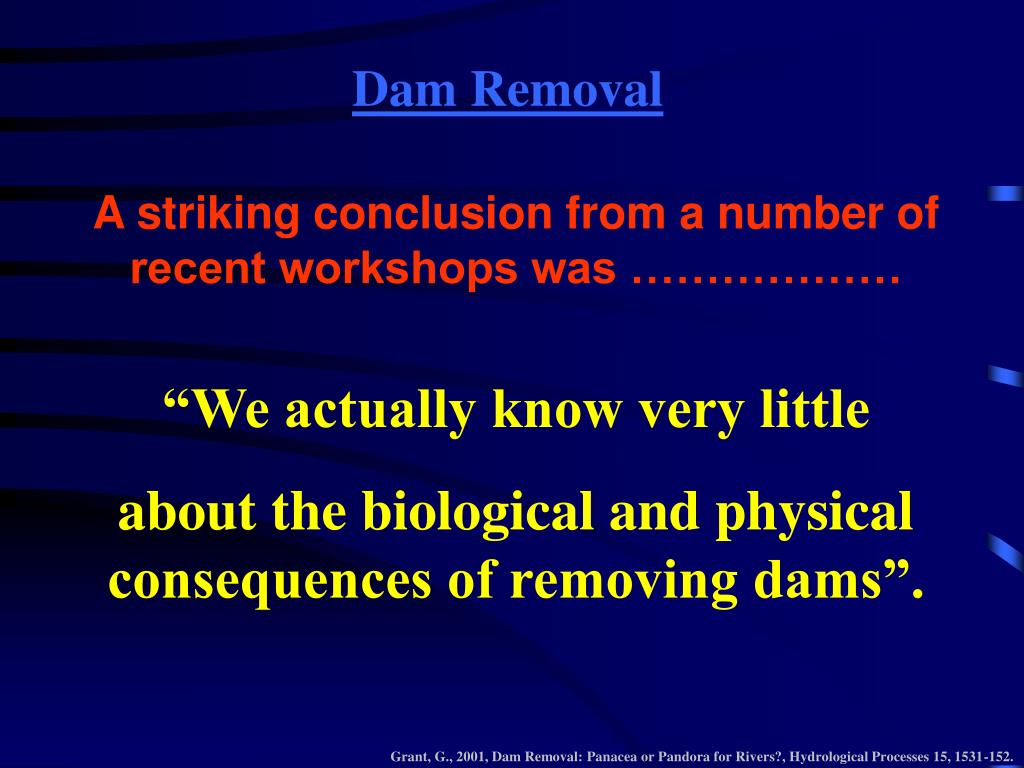 Dam Removal

A striking conclusion from a number of recent workshops was ………………

“We actually know very little

about the biological and physical consequences of removing dams”.

Grant, G., 2001, Dam Removal: Panacea or Pandora for Rivers?, Hydrological Processes 15, 1531-152.